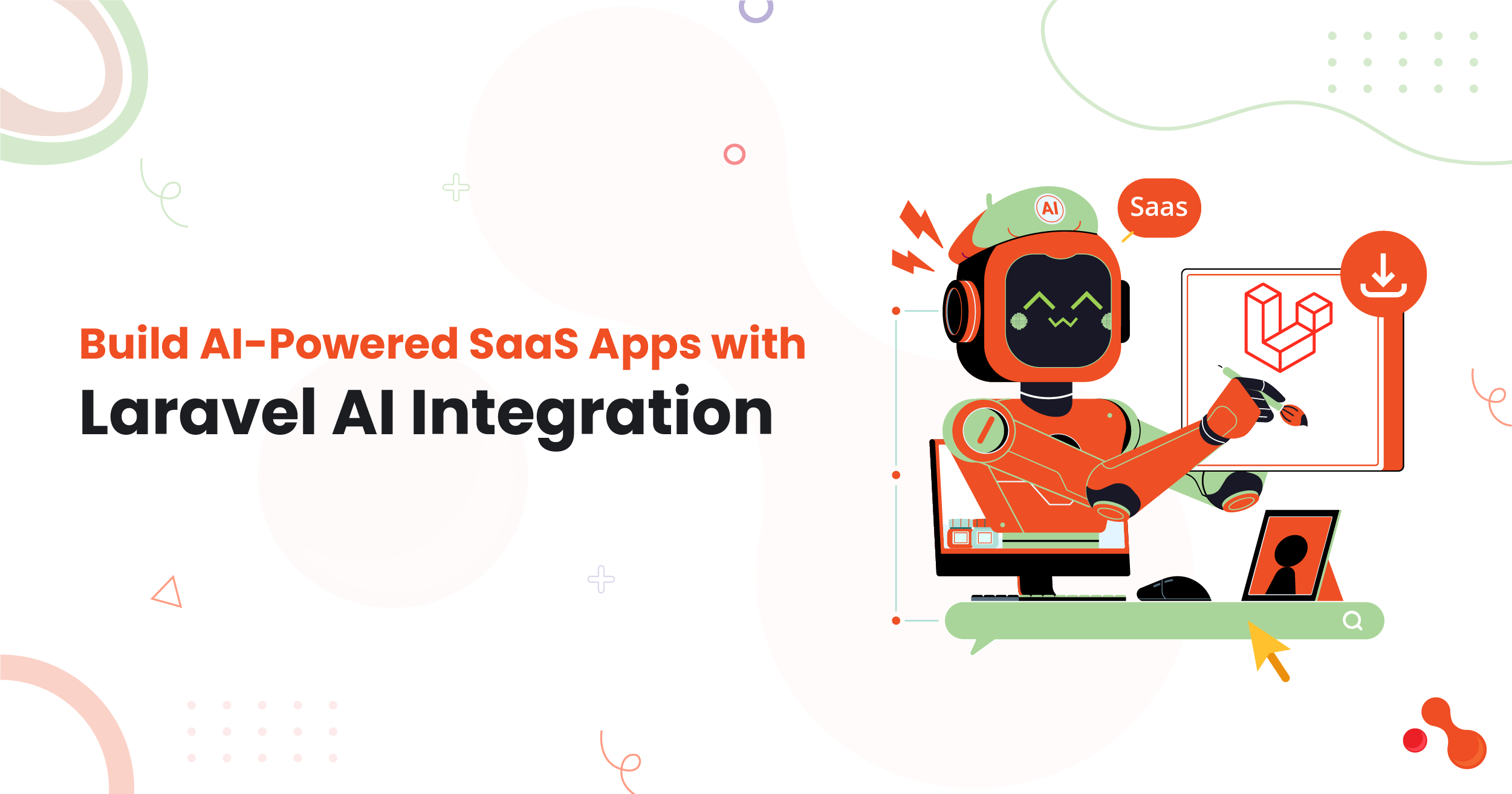 Build AI-Powered SaaS Apps with
Laravel AI Integration

AI

Saas